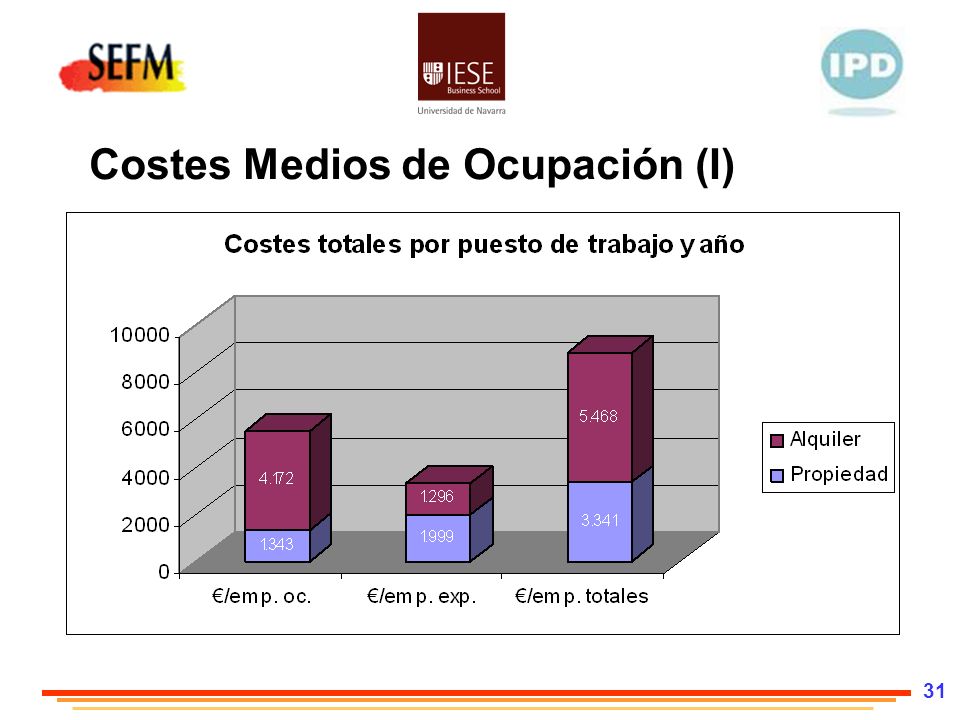 SEFM

IESE
Business School
Universidad de Navarra

IPD

Costes Medios de Ocupación (I)

Costes totales por puesto de trabajo y año

10000
8000
6000
4000
2000
0

4.172
1343
1296
1999
5.468
3.341

€/emp. oc.
€/emp. exp.
€/emp. totales

Alquiler
Propiedad

31